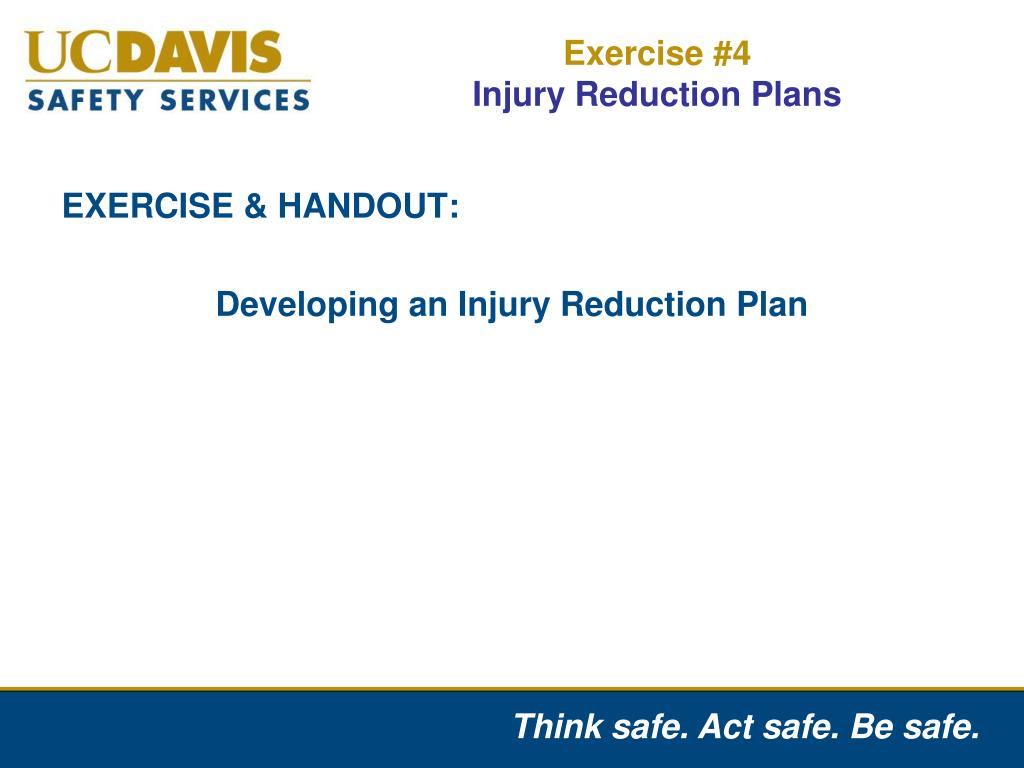 UCDAVIS
SAFETY SERVICES

Exercise #4
Injury Reduction Plans

EXERCISE & HANDOUT:

Developing an Injury Reduction Plan

Think safe. Act safe. Be safe.